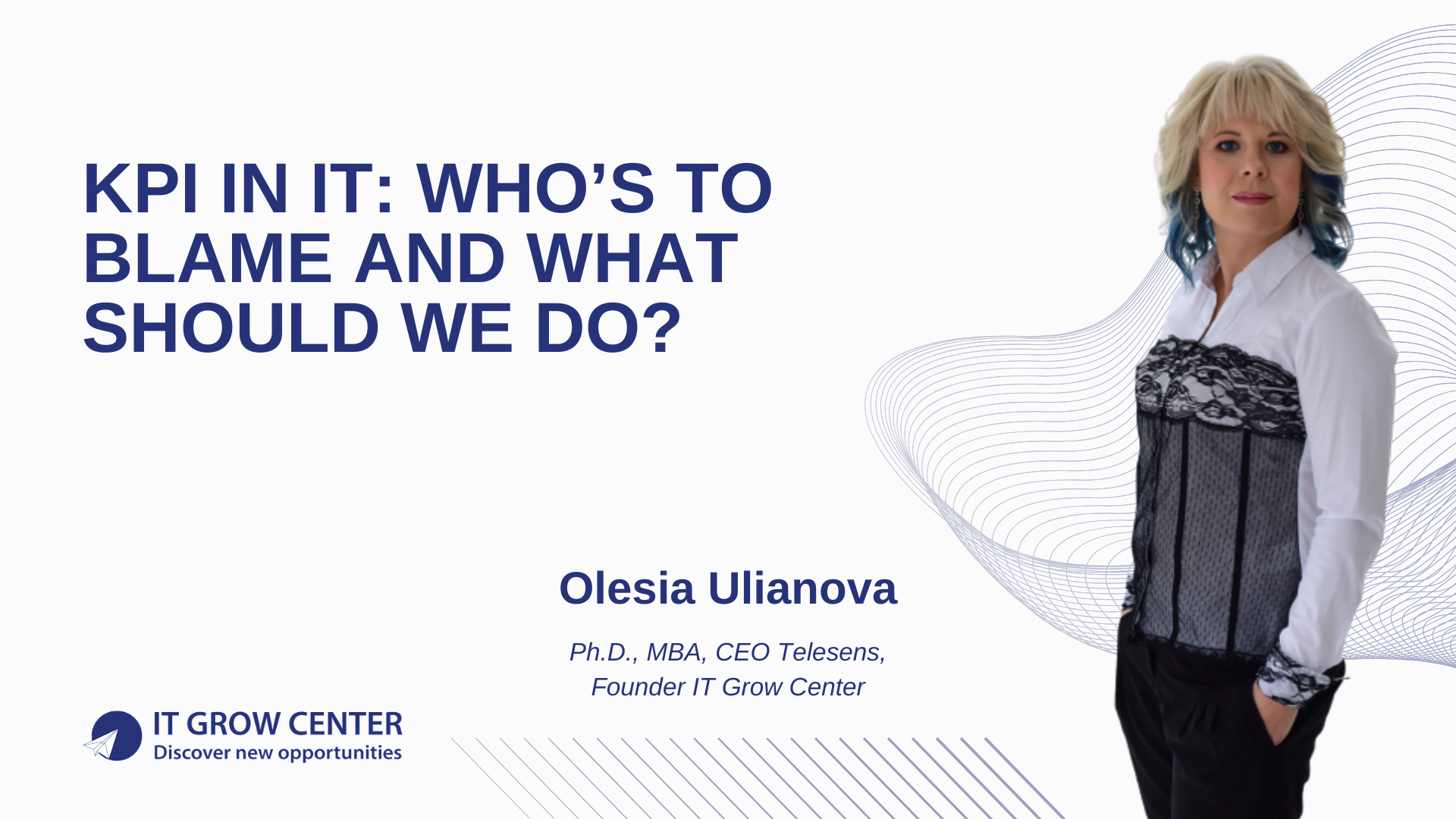 KPI IN IT: WHO’S TO BLAME AND WHAT SHOULD WE DO?

Olesia Ulianova

Ph.D., MBA, CEO Telesens,
Founder IT Grow Center

IT GROW CENTER
Discover new opportunities